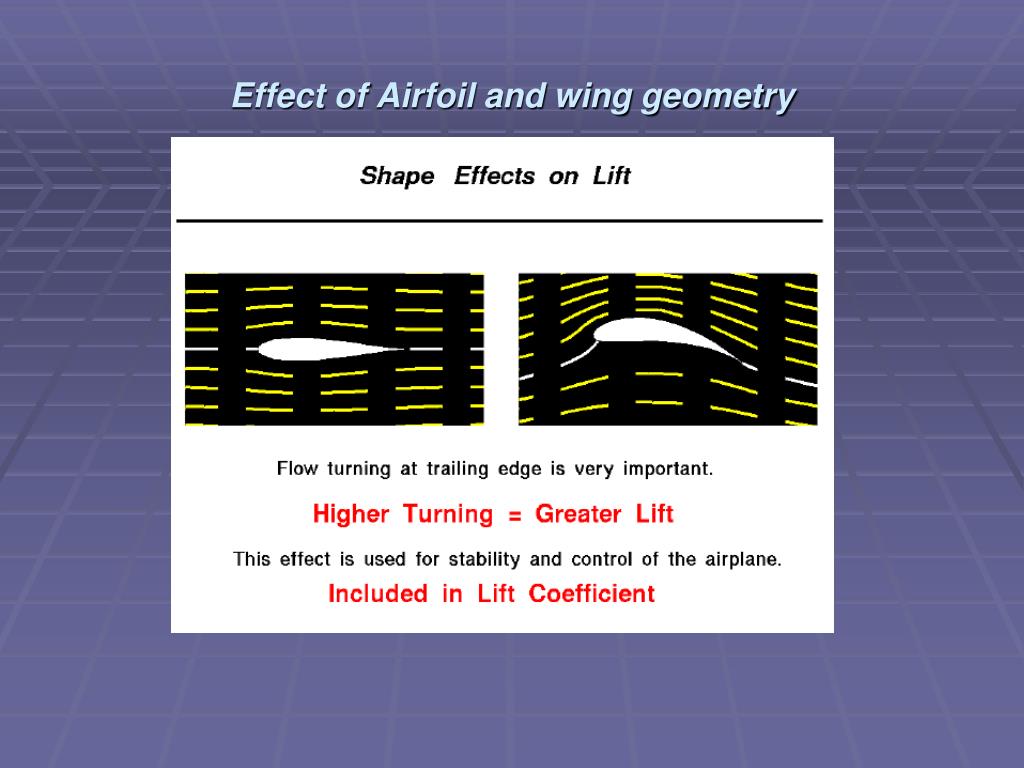 Effect of Airfoil and wing geometry

Shape Effects on Lift

Flow turning at trailing edge is very important.

Higher Turning = Greater Lift

This effect is used for stability and control of the airplane.

Included in Lift Coefficient